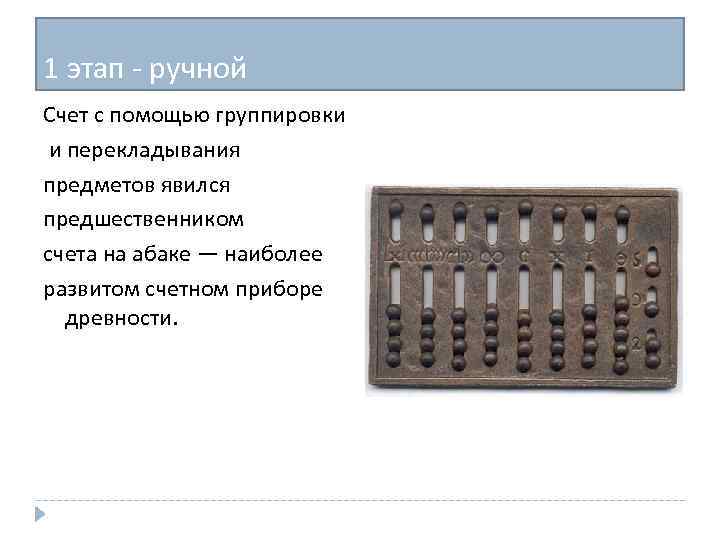 1 этап - ручной

Счет с помощью группировки и перекладывания предметов явился предшественником счета на абаке — наиболее развитом счетном приборе древности.